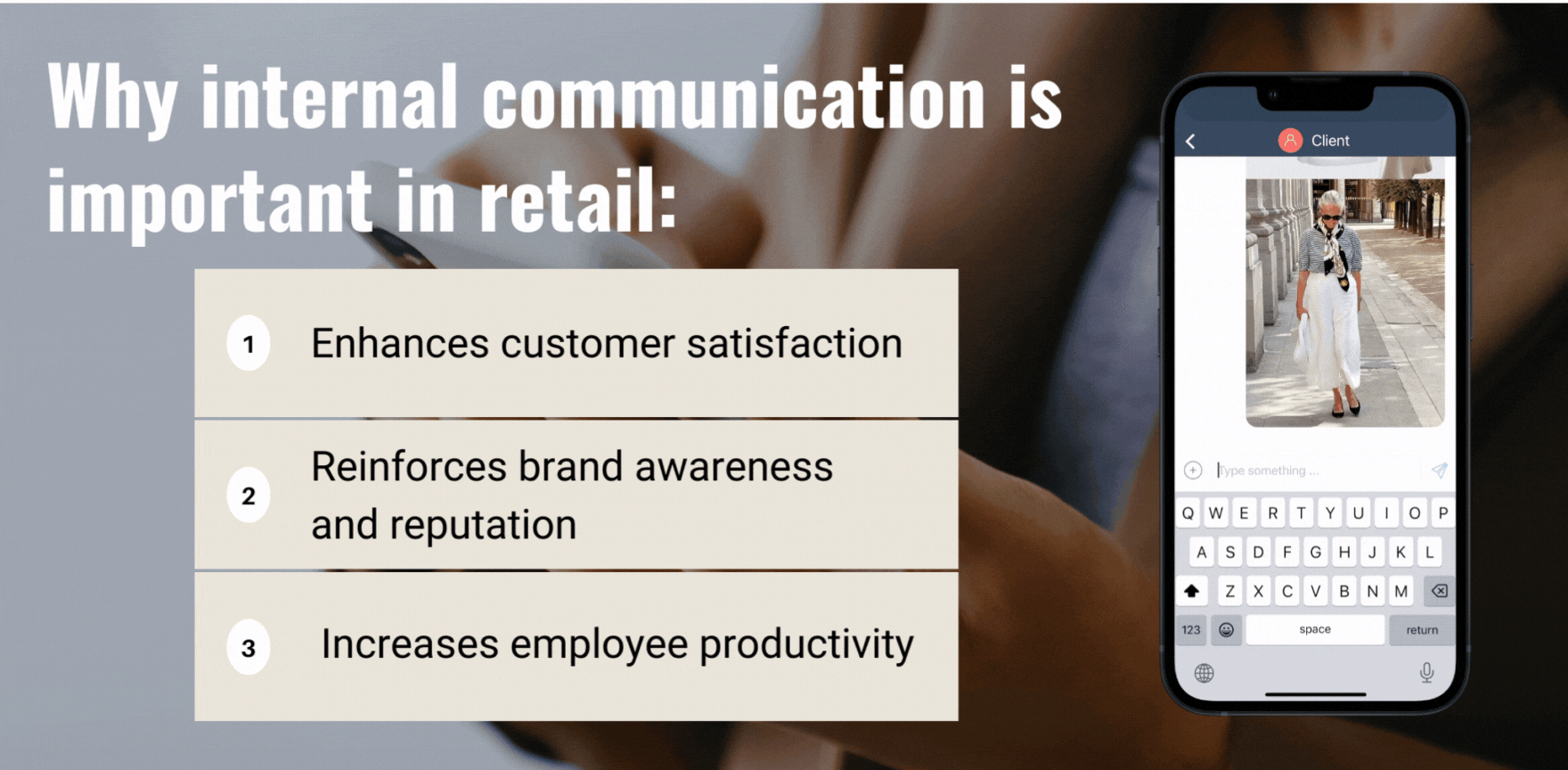 Why internal communication is important in retail:

1 Enhances customer satisfaction

2 Reinforces brand awareness and reputation

3 Increases employee productivity

Client

Type something ...

Q W E R T Y U I O P
A S D F G H J K L
Z X C V B N M
123 space return